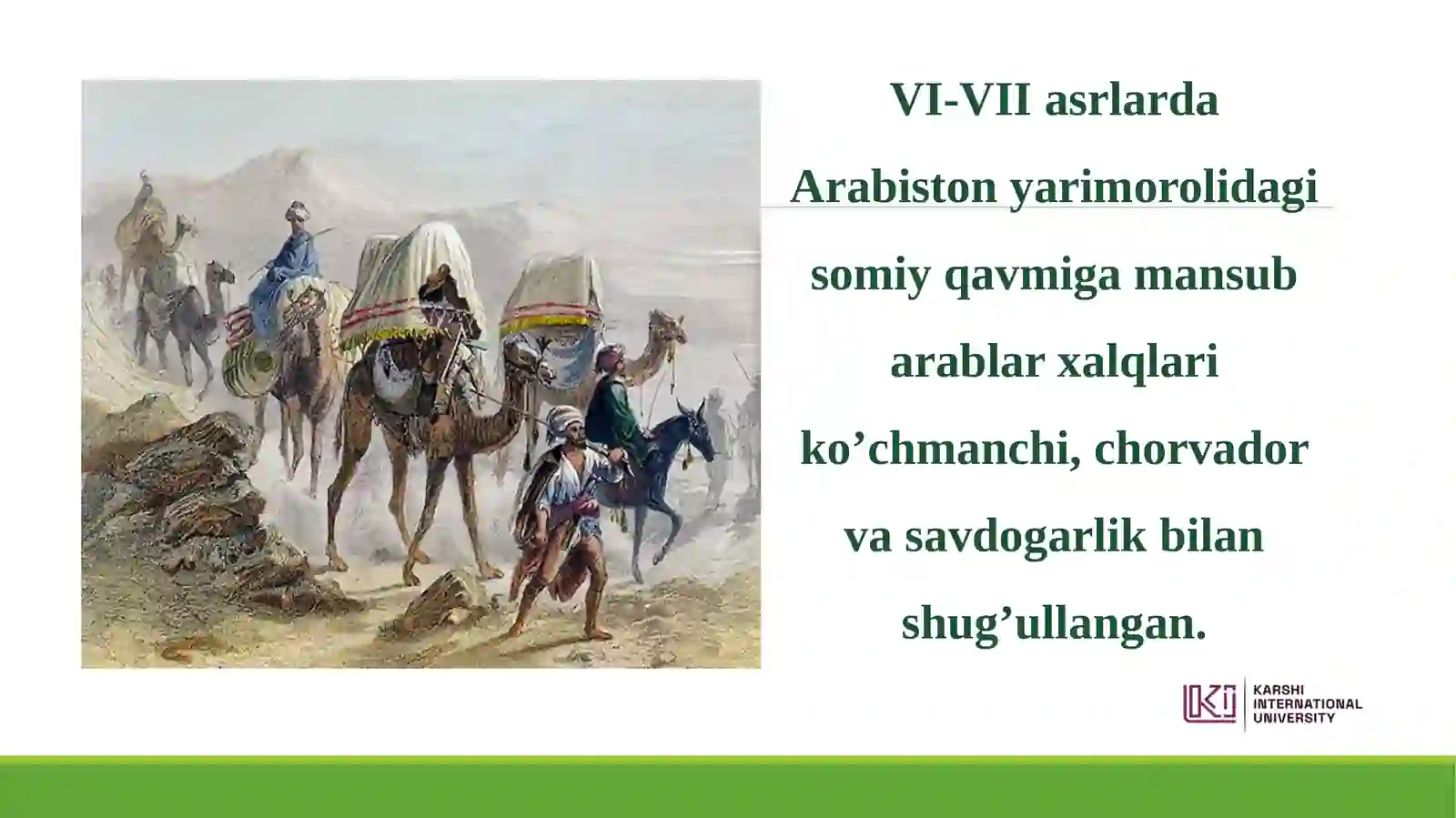 VI-VII asrlarda Arabiston yarimorolidagi somiy qavmiga mansub arablar xalqlari ko’chmanchi, chorvador va savdogarlik bilan shug’ullangan.

KIU KARSHI INTERNATIONAL UNIVERSITY